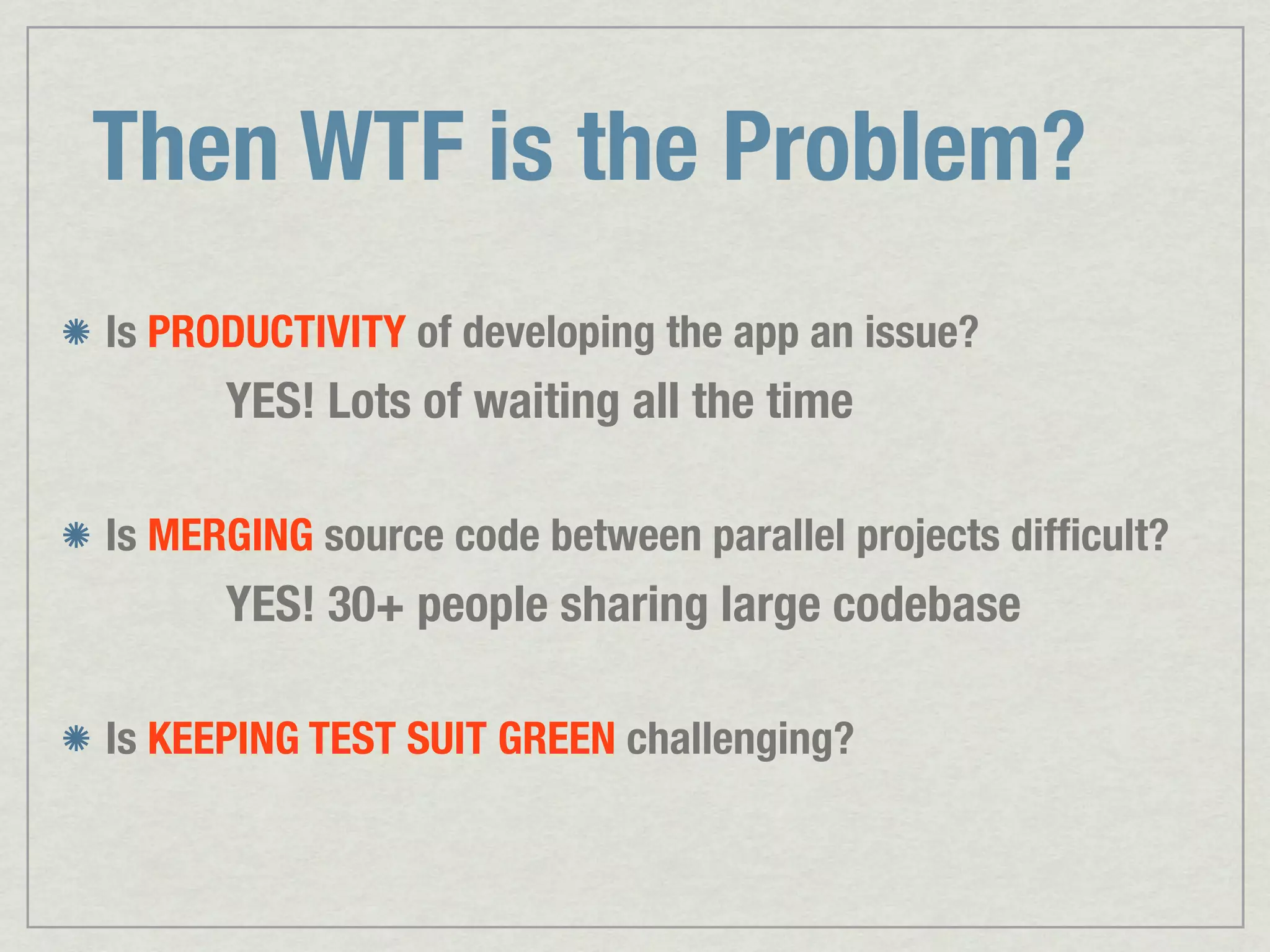 Then WTF is the Problem?

Is PRODUCTIVITY of developing the app an issue?

YES! Lots of waiting all the time

Is MERGING source code between parallel projects difficult?

YES! 30+ people sharing large codebase

Is KEEPING TEST SUIT GREEN challenging?